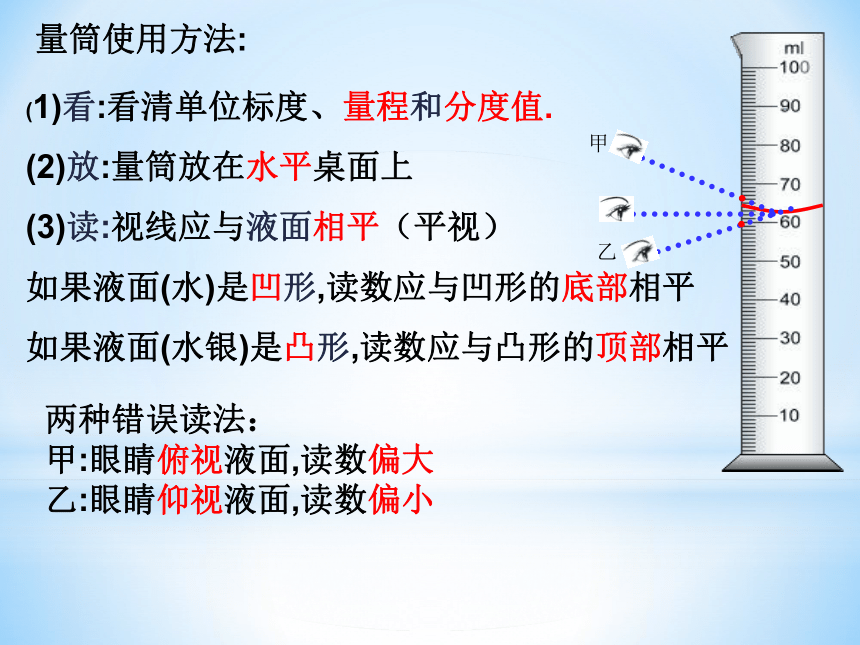 量筒使用方法:

(1)看:看清单位标度、量程和分度值.

(2)放:量筒放在水平桌面上

(3)读:视线应与液面相平（平视）

如果液面(水)是凹形,读数应与凹形的底部相平

如果液面(水银)是凸形,读数应与凸形的顶部相平

两种错误读法：
甲:眼睛俯视液面,读数偏大
乙:眼睛仰视液面,读数偏小

甲
乙

ml
100
90
80
70
60
50
40
30
20
10